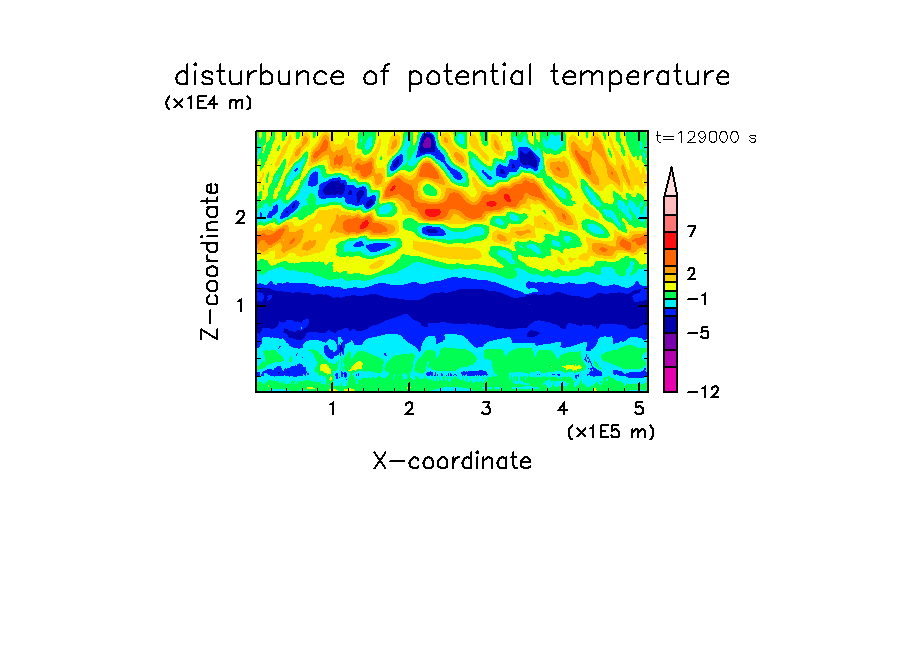 disturbunce of potential temperature
(x1E4 m)
t=129000 s

Z-coordinate
2
1

7
2
−1
−5
−12

1 2 3 4 5
(x1E5 m)
X-coordinate